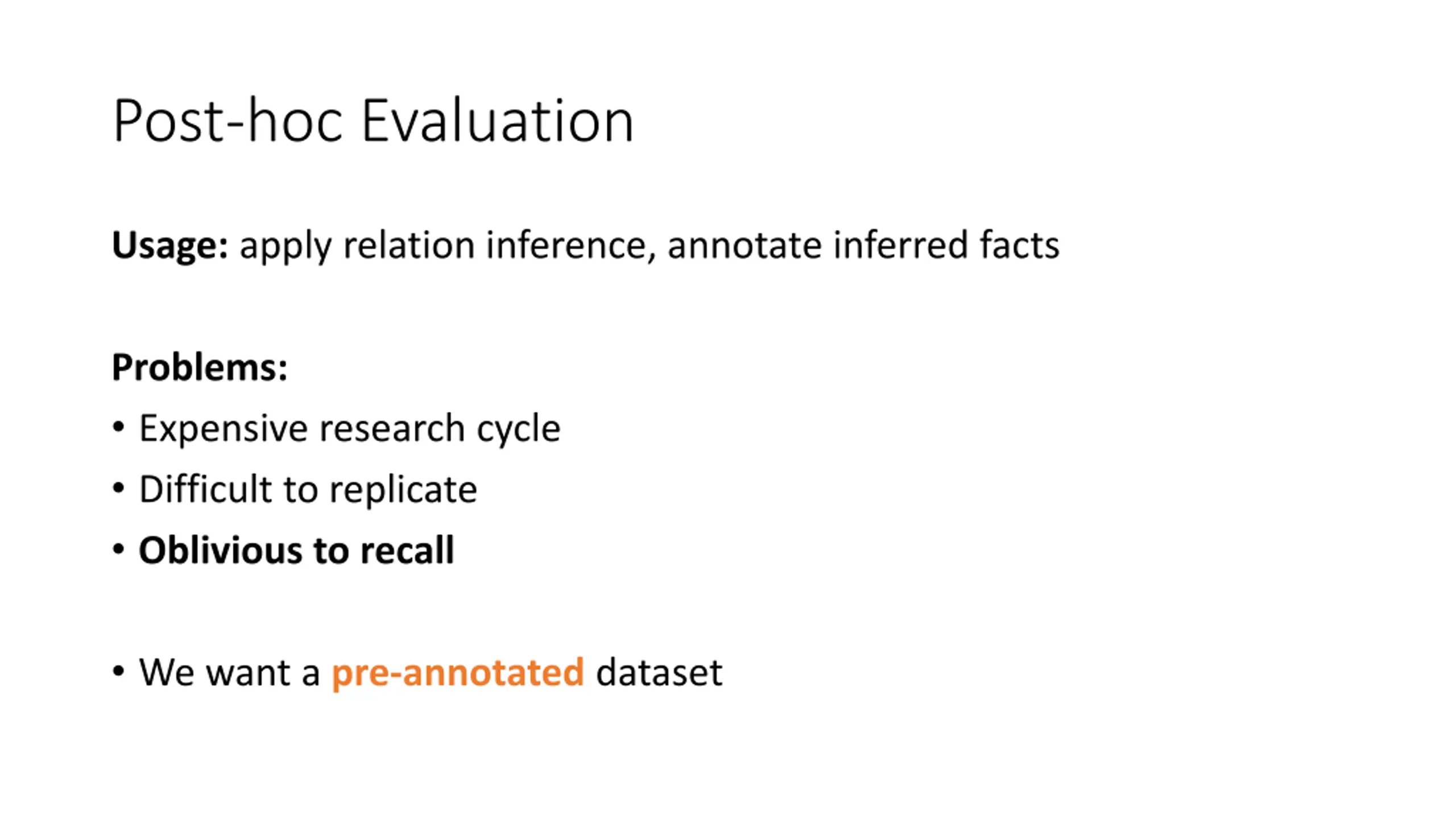 Post-hoc Evaluation

Usage: apply relation inference, annotate inferred facts

Problems:
• Expensive research cycle
• Difficult to replicate
• Oblivious to recall

• We want a pre-annotated dataset